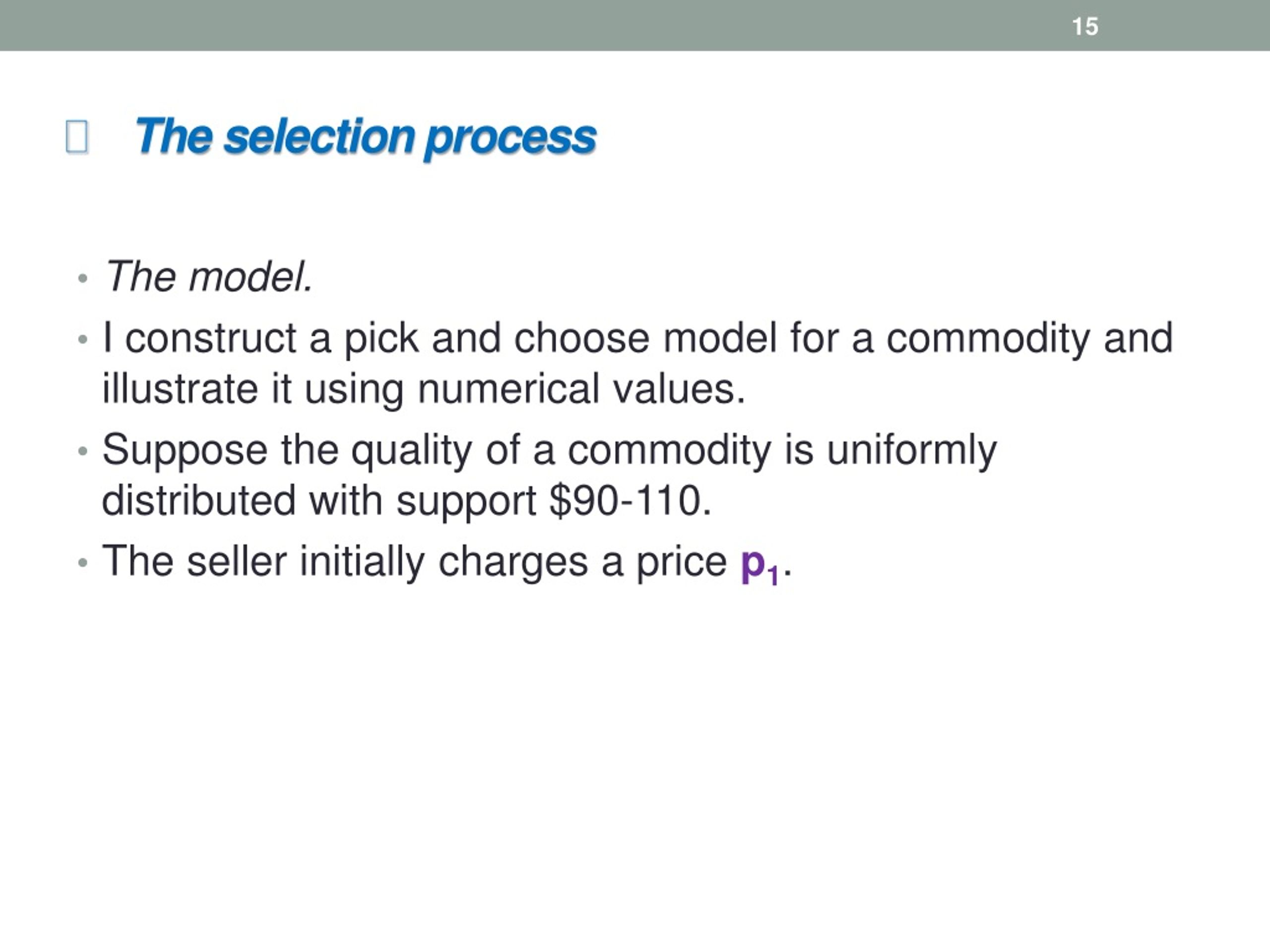 15

The selection process

• The model.
• I construct a pick and choose model for a commodity and illustrate it using numerical values.
• Suppose the quality of a commodity is uniformly distributed with support \$90-110.
• The seller initially charges a price $p_1$.